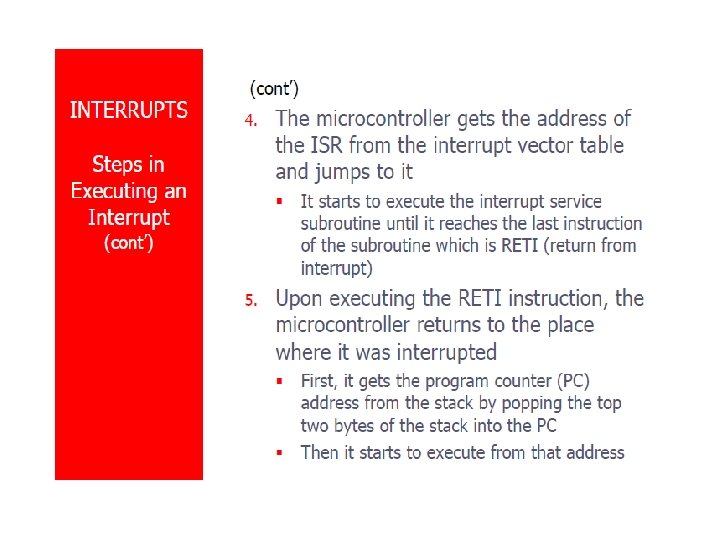 INTERRUPTS

Steps in Executing an Interrupt (cont')

(cont')

4. The microcontroller gets the address of the ISR from the interrupt vector table and jumps to it

▪ It starts to execute the interrupt service subroutine until it reaches the last instruction of the subroutine which is RETI (return from interrupt)

5. Upon executing the RETI instruction, the microcontroller returns to the place where it was interrupted

▪ First, it gets the program counter (PC) address from the stack by popping the top two bytes of the stack into the PC

▪ Then it starts to execute from that address